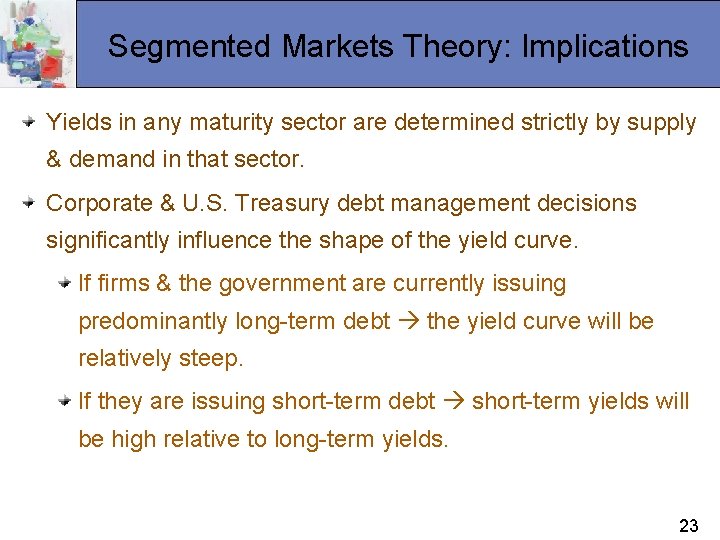 Segmented Markets Theory: Implications

Yields in any maturity sector are determined strictly by supply & demand in that sector.

Corporate & U.S. Treasury debt management decisions significantly influence the shape of the yield curve.

If firms & the government are currently issuing predominantly long-term debt → the yield curve will be relatively steep.

If they are issuing short-term debt → short-term yields will be high relative to long-term yields.

23